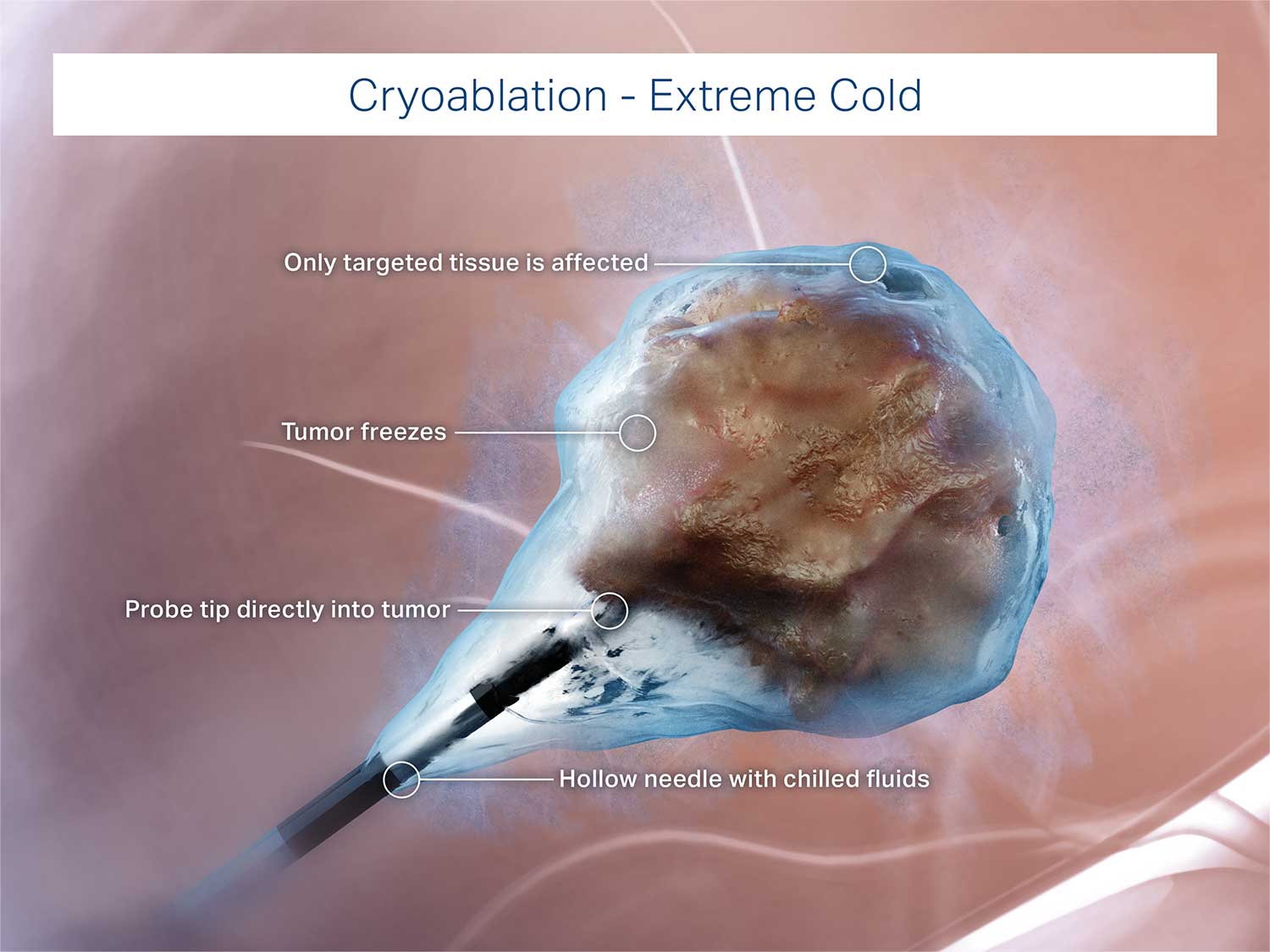 Cryoablation - Extreme Cold

Only targeted tissue is affected

Tumor freezes

Probe tip directly into tumor

Hollow needle with chilled fluids